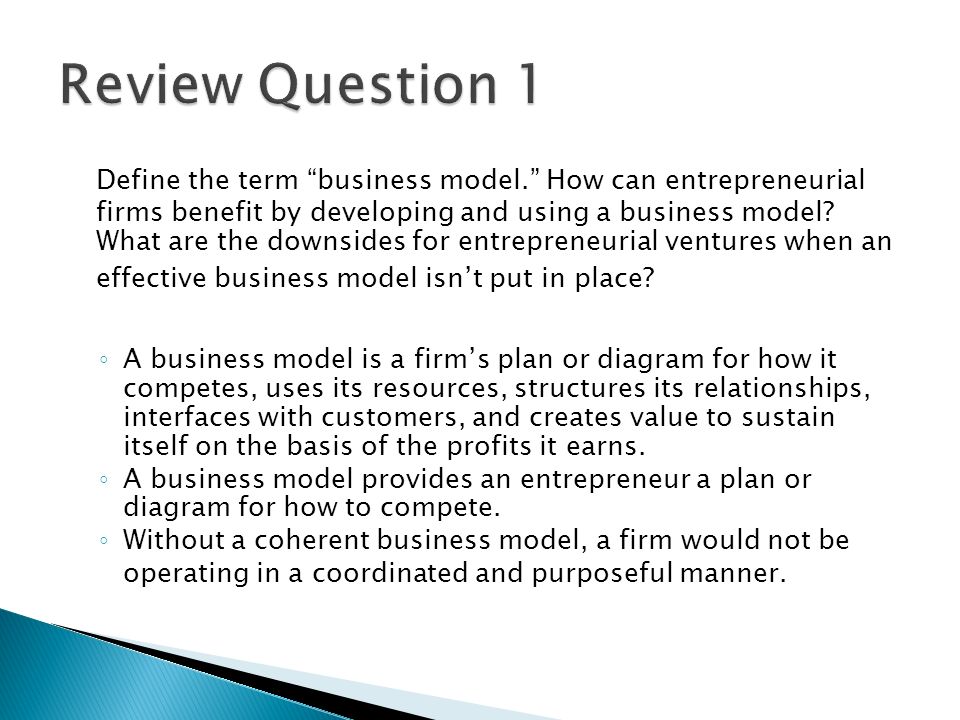 Review Question 1

Define the term “business model.” How can entrepreneurial firms benefit by developing and using a business model? What are the downsides for entrepreneurial ventures when an effective business model isn’t put in place?

◦ A business model is a firm’s plan or diagram for how it competes, uses its resources, structures its relationships, interfaces with customers, and creates value to sustain itself on the basis of the profits it earns.
◦ A business model provides an entrepreneur a plan or diagram for how to compete.
◦ Without a coherent business model, a firm would not be operating in a coordinated and purposeful manner.